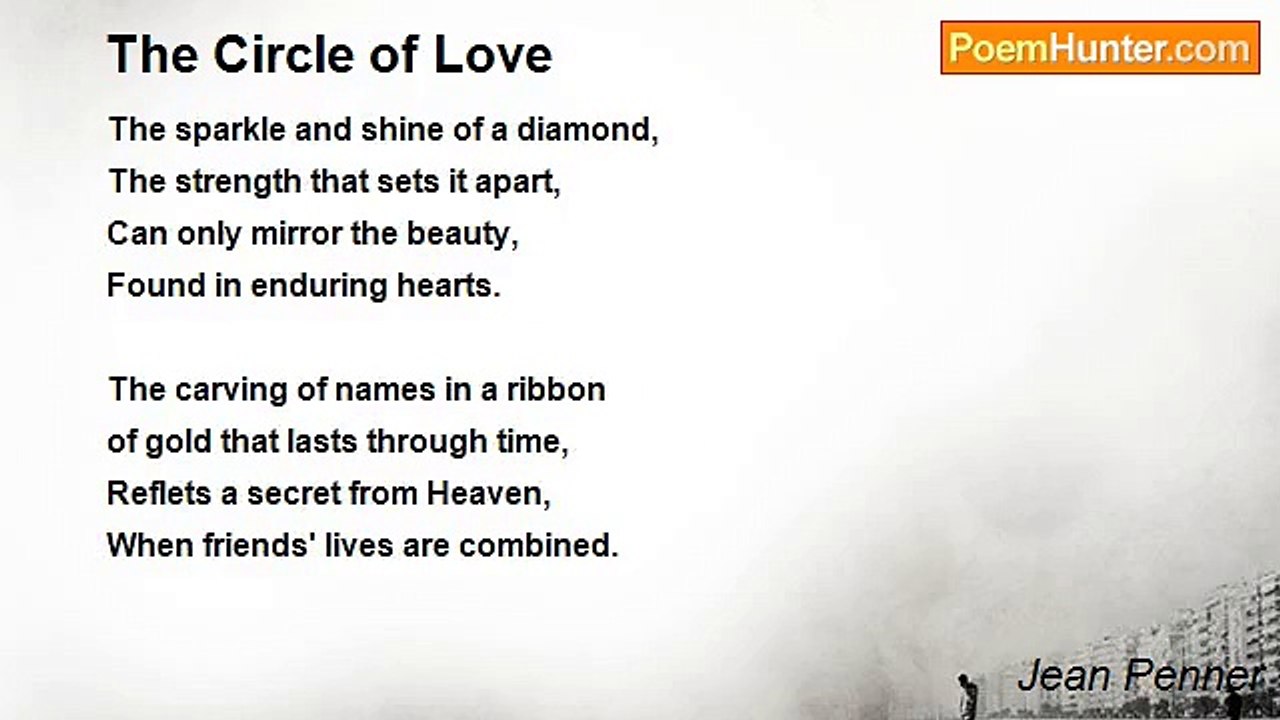 The Circle of Love

PoemHunter.com

The sparkle and shine of a diamond,
The strength that sets it apart,
Can only mirror the beauty,
Found in enduring hearts.

The carving of names in a ribbon
of gold that lasts through time,
Reflets a secret from Heaven,
When friends' lives are combined.

Jean Penner